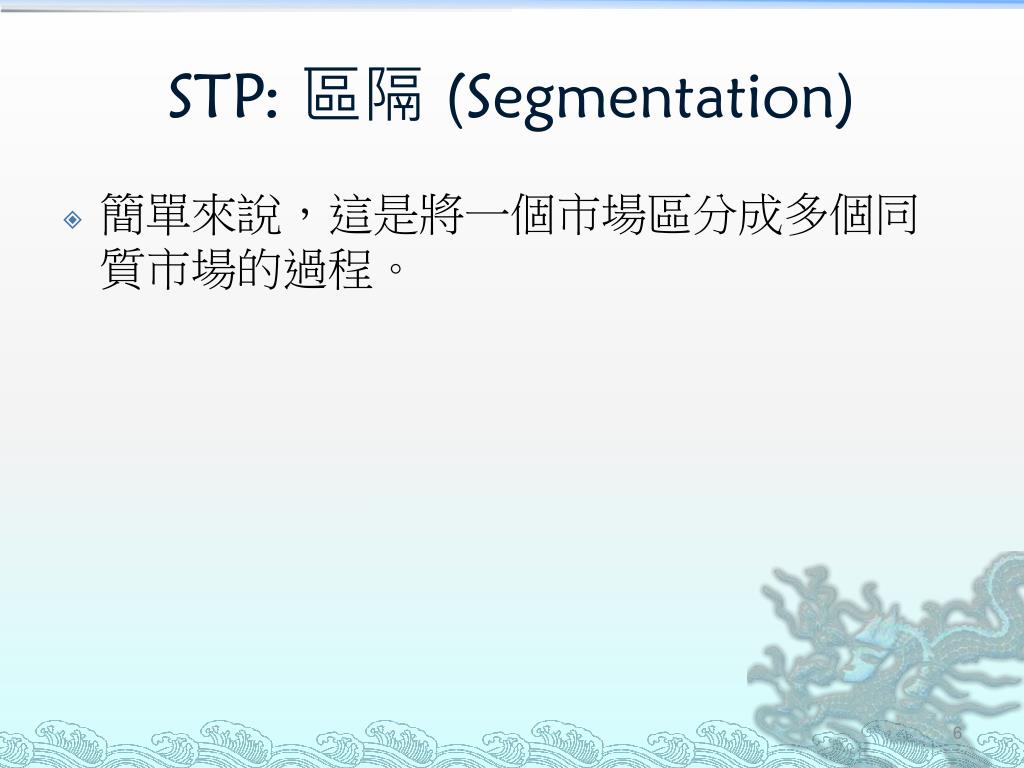 STP: 區隔 (Segmentation)

簡單來說，這是將一個市場區分成多個同質市場的過程。

6